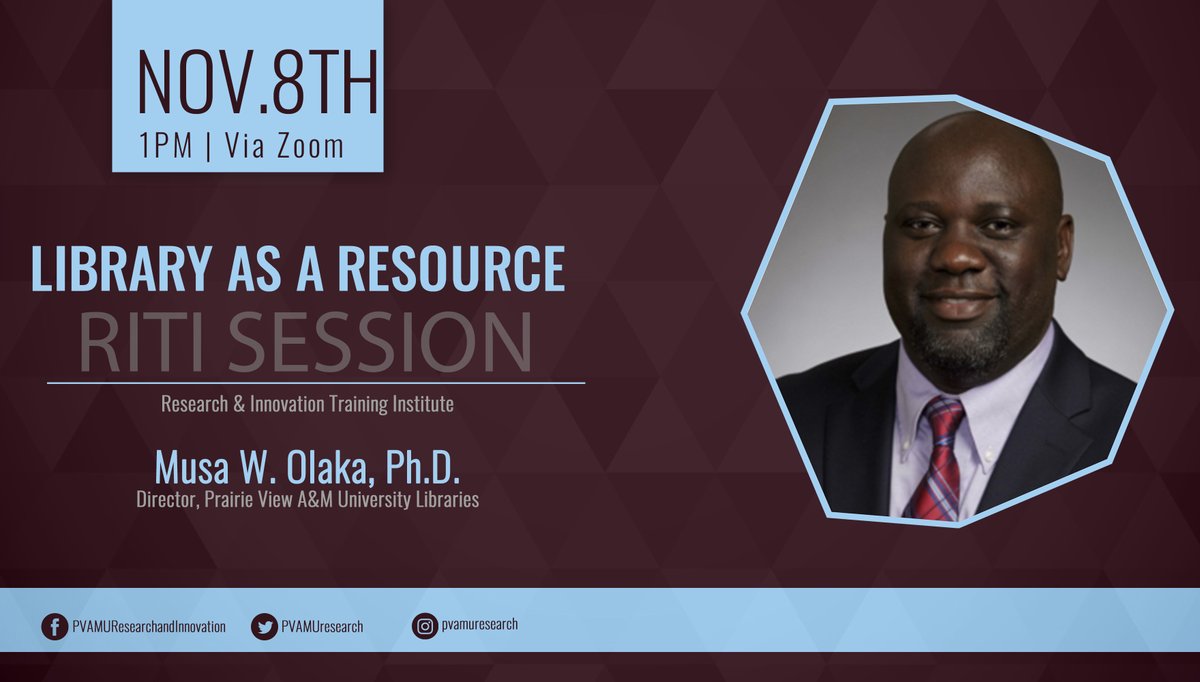 NOV.8TH
1PM | Via Zoom

LIBRARY AS A RESOURCE
RITI SESSION

Research & Innovation Training Institute

Musa W. Olaka, Ph.D.
Director, Prairie View A&M University Libraries

PVAMUResearchandInnovation PVAMUresearch pvamuresearch